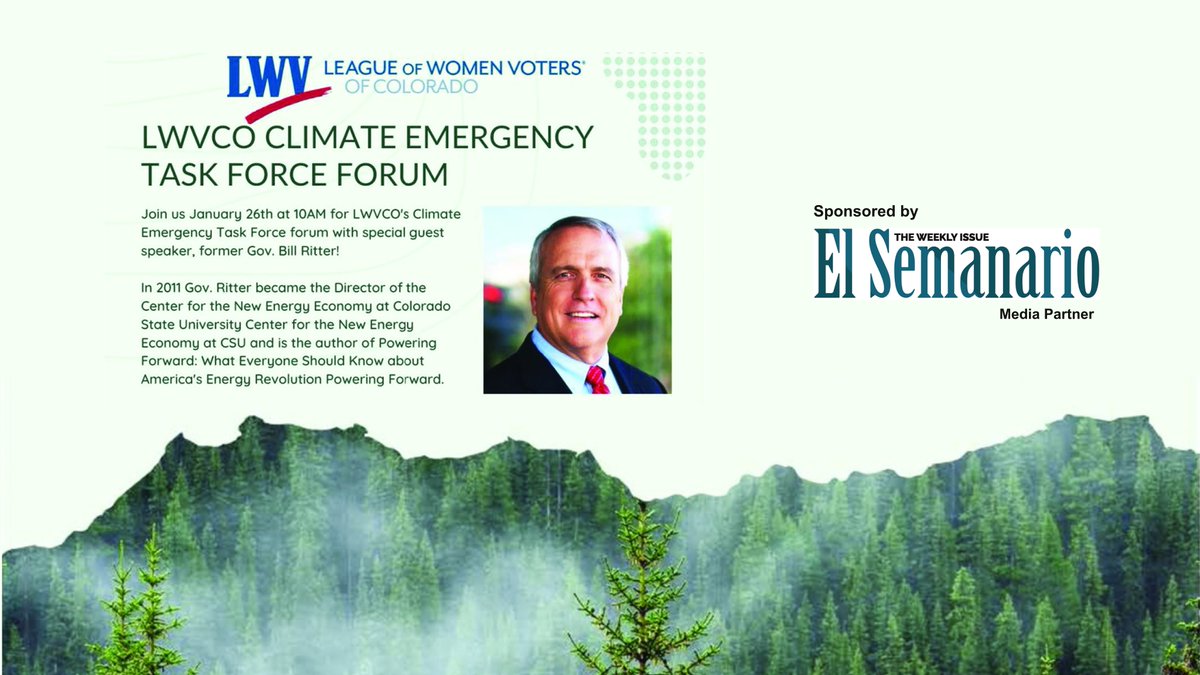 LWV LEAGUE OF WOMEN VOTERS® OF COLORADO

LWVCO CLIMATE EMERGENCY TASK FORCE FORUM

Join us January 26th at 10AM for LWVCO's Climate Emergency Task Force forum with special guest speaker, former Gov. Bill Ritter!

In 2011 Gov. Ritter became the Director of the Center for the New Energy Economy at Colorado State University Center for the New Energy Economy at CSU and is the author of Powering Forward: What Everyone Should Know about America's Energy Revolution Powering Forward.

Sponsored by

THE WEEKLY ISSUE El Semanario

Media Partner